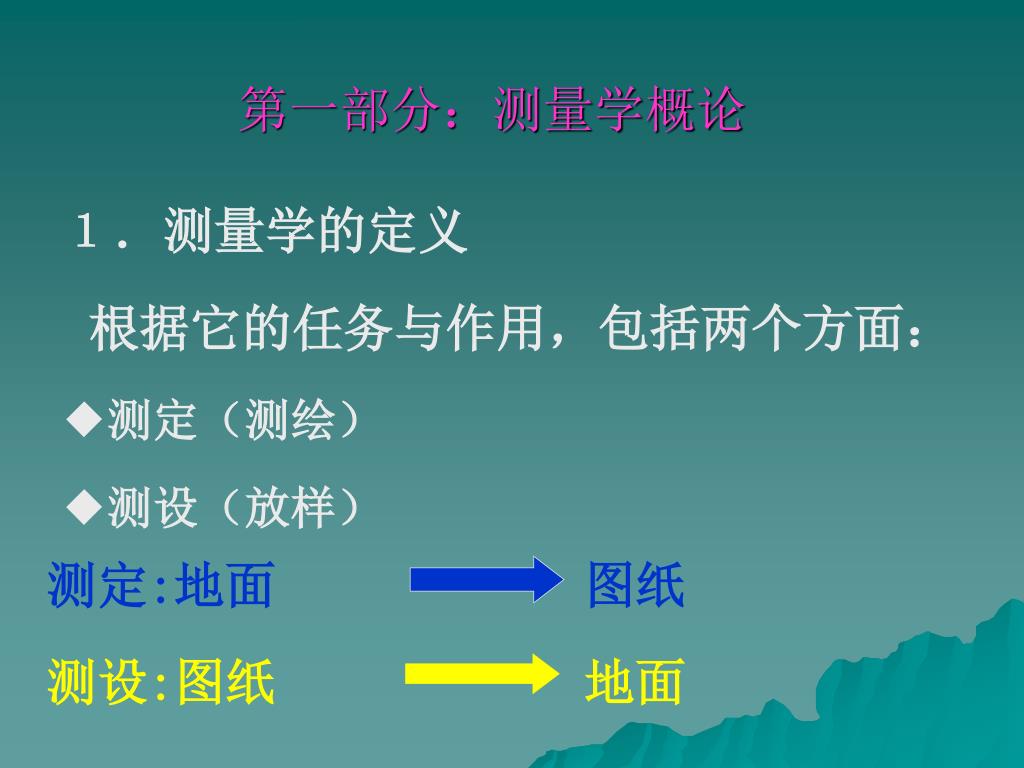 第一部分：测量学概论

１．测量学的定义

根据它的任务与作用，包括两个方面：

◆测定（测绘）

◆测设（放样）

测定:地面 图纸

测设:图纸 地面